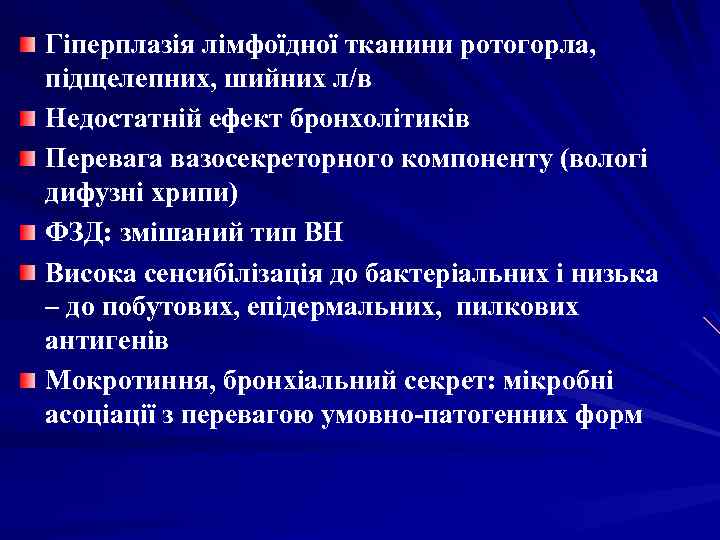 Гіперплазія лімфоїдної тканини ротогорла, підщелепних, шийних л/в

Недостатній ефект бронхолітиків

Перевага вазосекреторного компоненту (вологі дифузні хрипи)

ФЗД: змішаний тип ВН

Висока сенсибілізація до бактеріальних і низька – до побутових, епідермальних, пилкових антигенів

Мокротиння, бронхіальний секрет: мікробні асоціації з перевагою умовно-патогенних форм